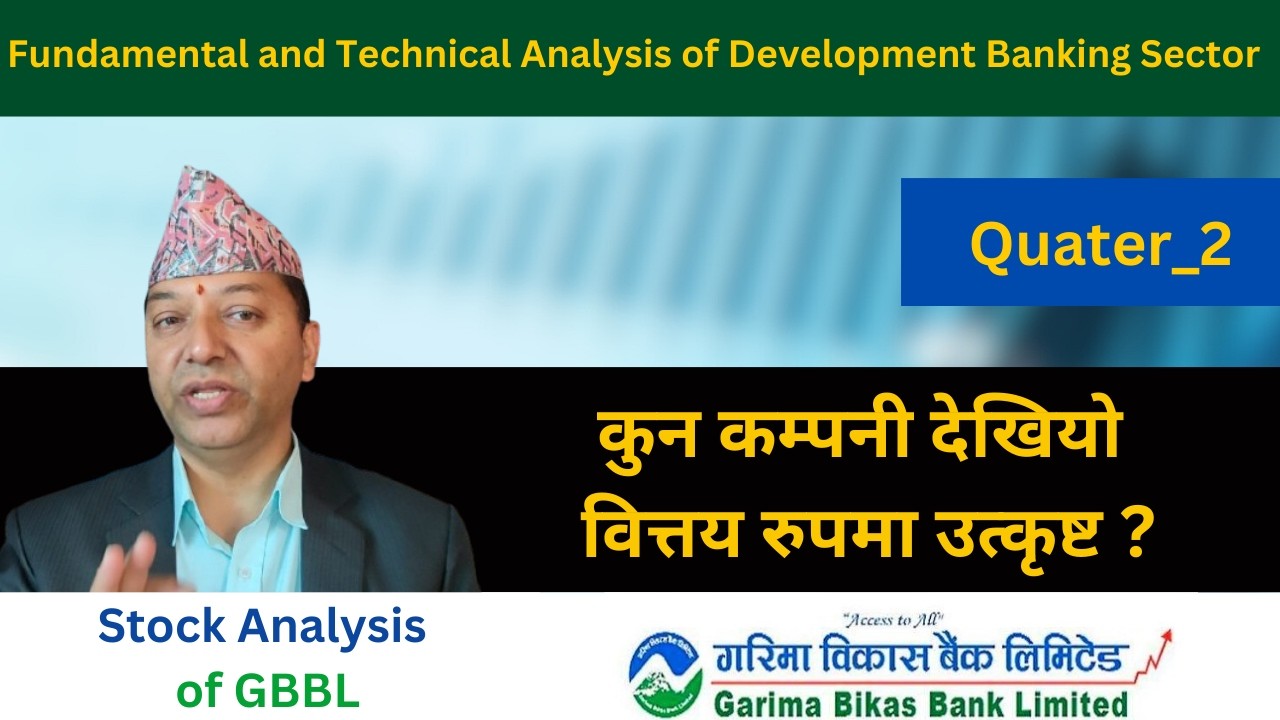 Fundamental and Technical Analysis of Development Banking Sector

Quater_2

कुन कम्पनी देखियो वित्तय रुपमा उत्कृष्ट ?

Stock Analysis of GBBL

"Access to All"

गरिमा विकास बैंक लिमिटेड

Garima Bikas Bank Limited